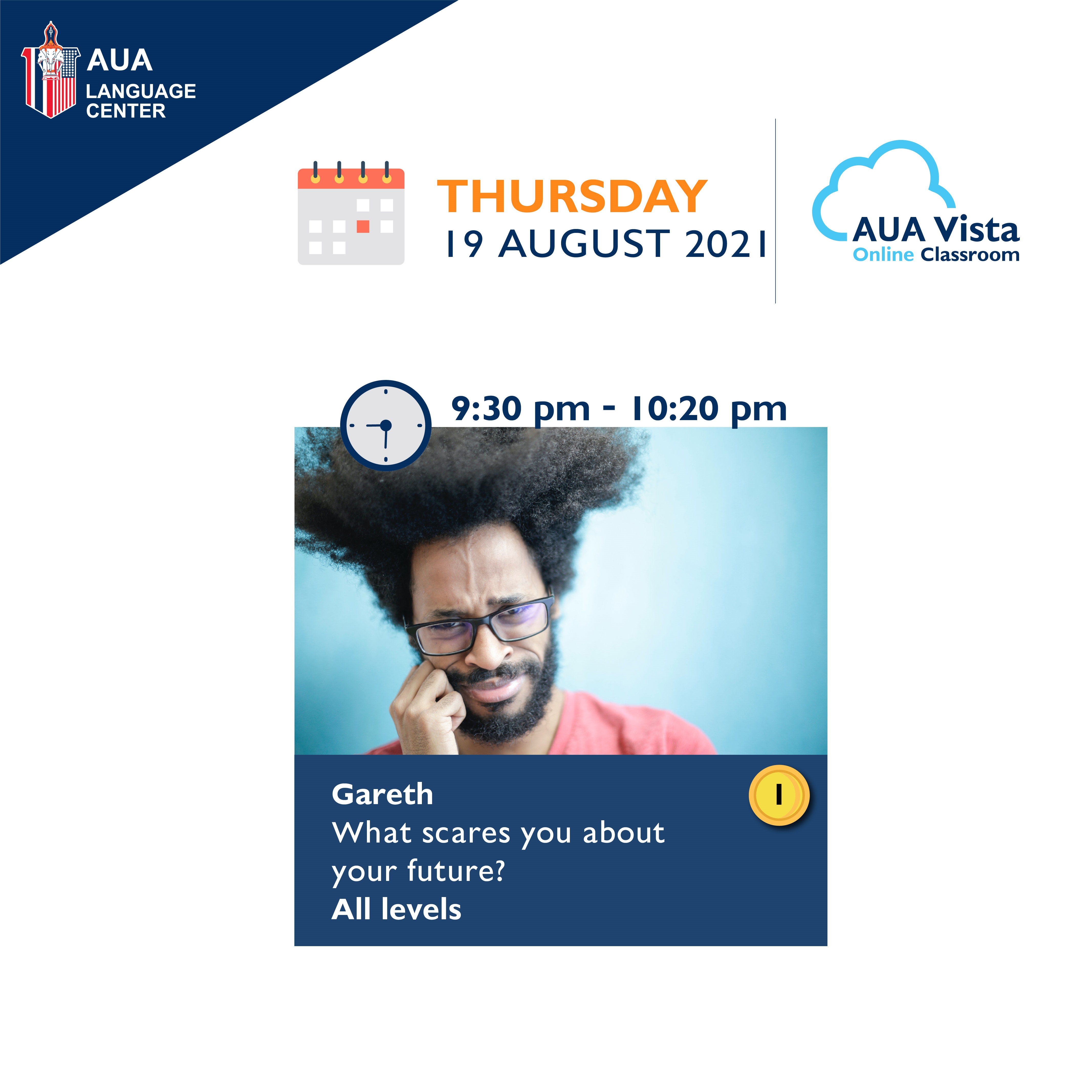 AUA
LANGUAGE CENTER

THURSDAY
19 AUGUST 2021

AUA Vista
Online Classroom

9:30 pm - 10:20 pm

Gareth
What scares you about your future?
All levels

1